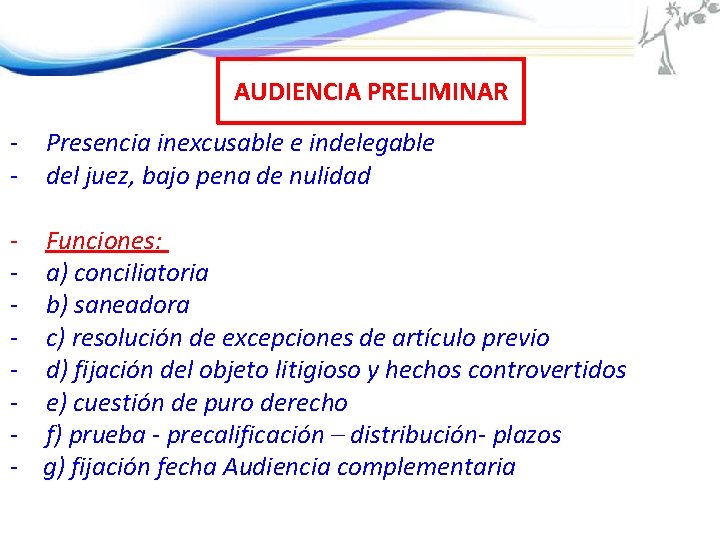 AUDIENCIA PRELIMINAR

- Presencia inexcusable e indelegable
- del juez, bajo pena de nulidad

- Funciones:
- a) conciliatoria
- b) saneadora
- c) resolución de excepciones de artículo previo
- d) fijación del objeto litigioso y hechos controvertidos
- e) cuestión de puro derecho
- f) prueba - precalificación – distribución- plazos
- g) fijación fecha Audiencia complementaria